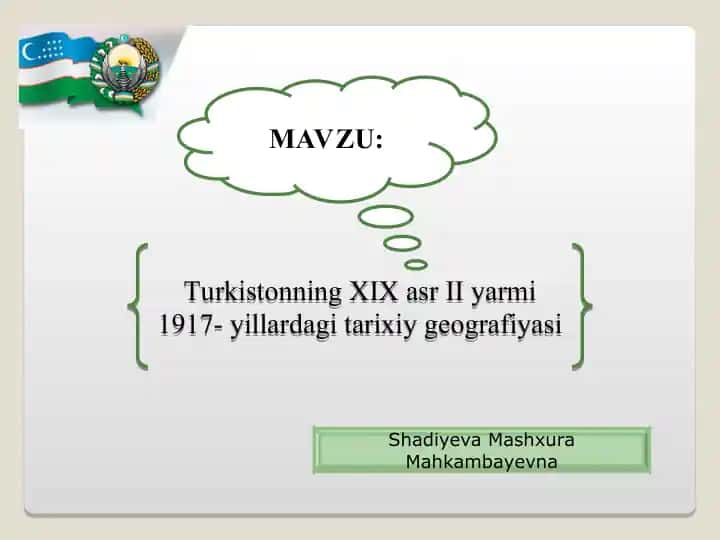 MAVZU:

Turkistonning XIX asr II yarmi 1917- yillardagi tarixiy geografiyasi

Shadiyeva Mashxura Mahkambayevna